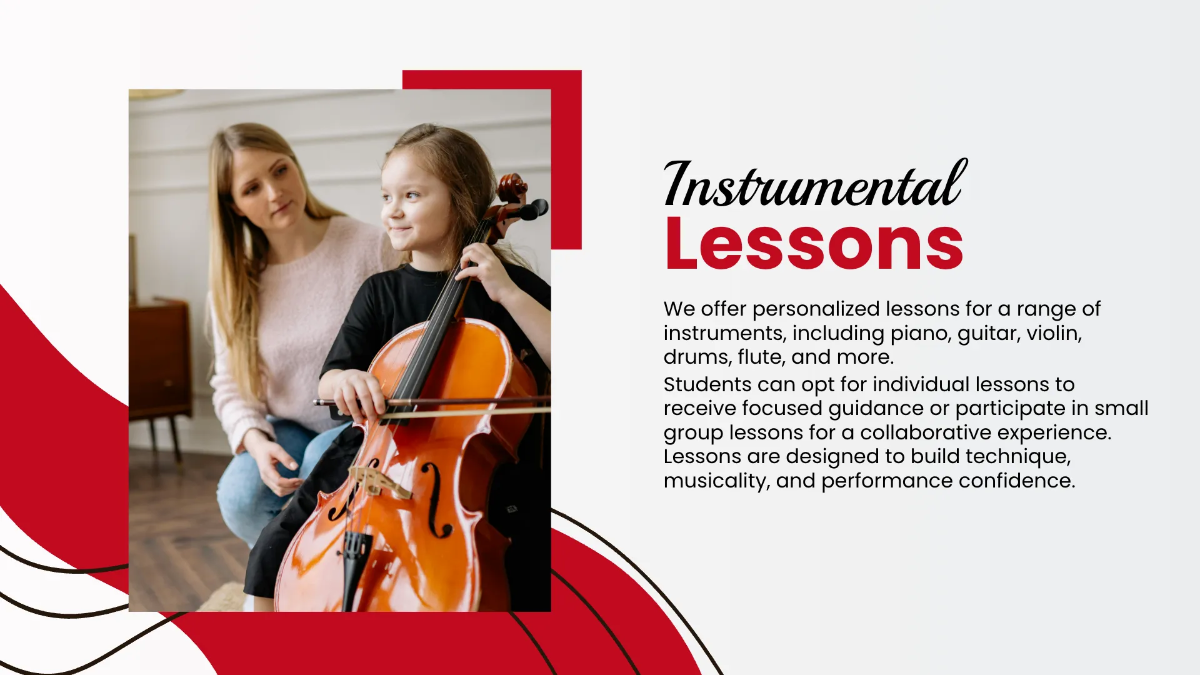 Instrumental
Lessons

We offer personalized lessons for a range of instruments, including piano, guitar, violin, drums, flute, and more.

Students can opt for individual lessons to receive focused guidance or participate in small group lessons for a collaborative experience. Lessons are designed to build technique, musicality, and performance confidence.